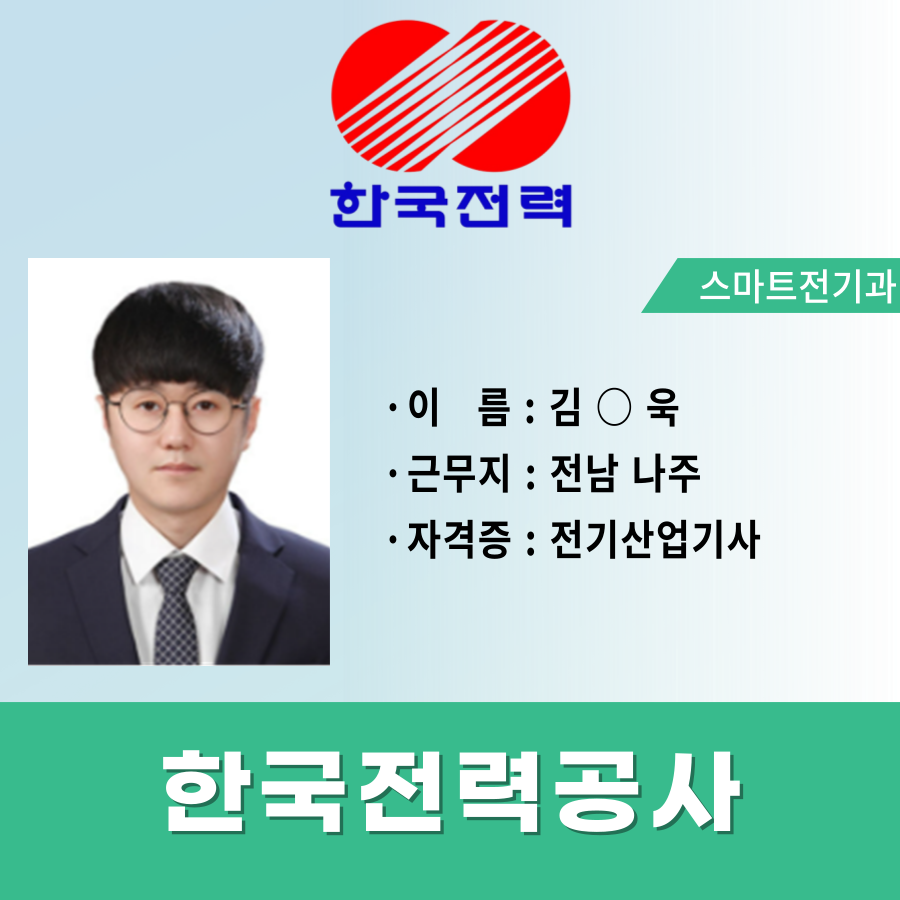 한국전력

스마트전기과

· 이 름 : 김 ○ 욱
· 근무지 : 전남 나주
· 자격증 : 전기산업기사

한국전력공사